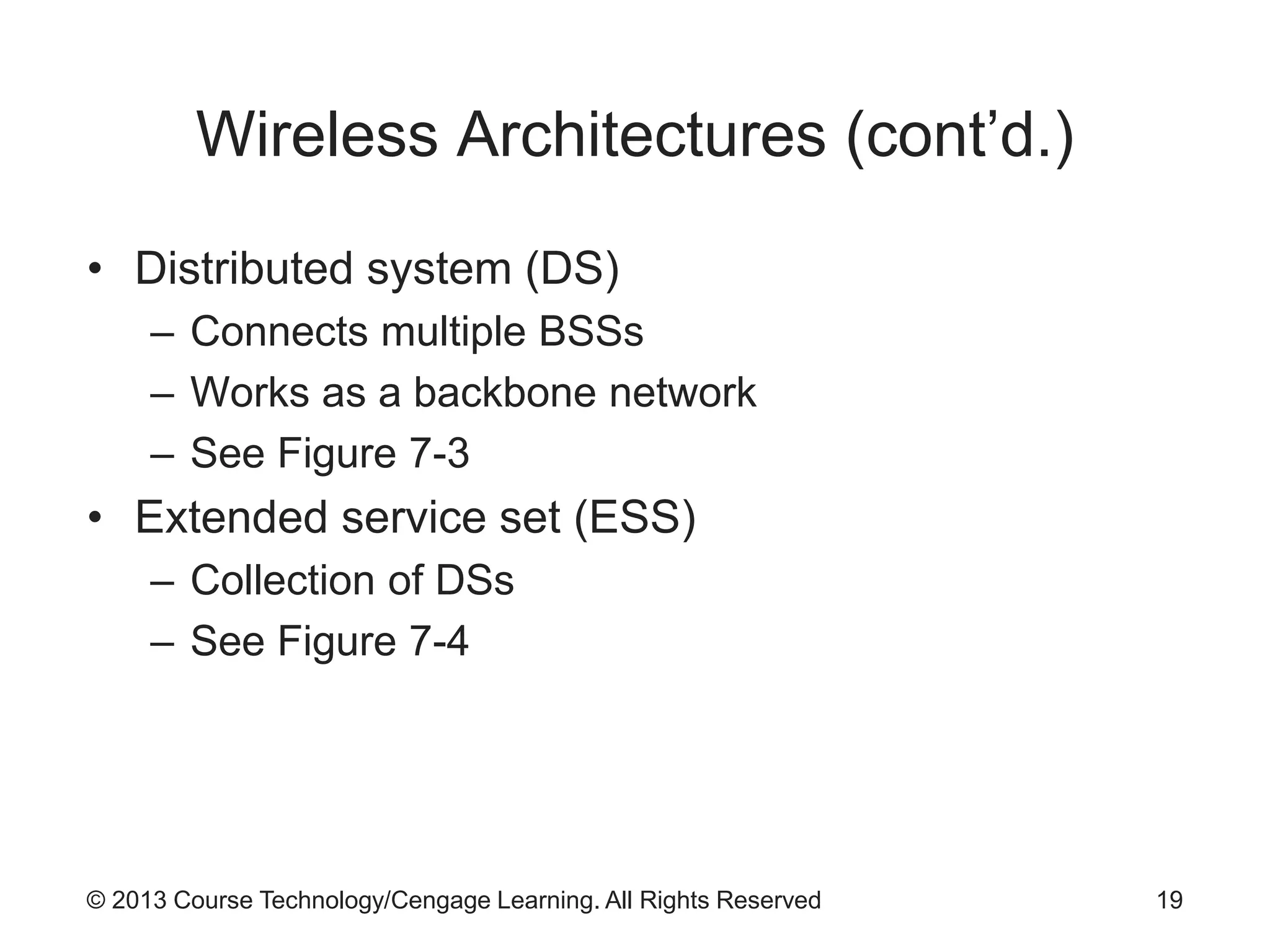 Wireless Architectures (cont’d.)

• Distributed system (DS)
– Connects multiple BSSs
– Works as a backbone network
– See Figure 7-3
• Extended service set (ESS)
– Collection of DSs
– See Figure 7-4

© 2013 Course Technology/Cengage Learning. All Rights Reserved

19